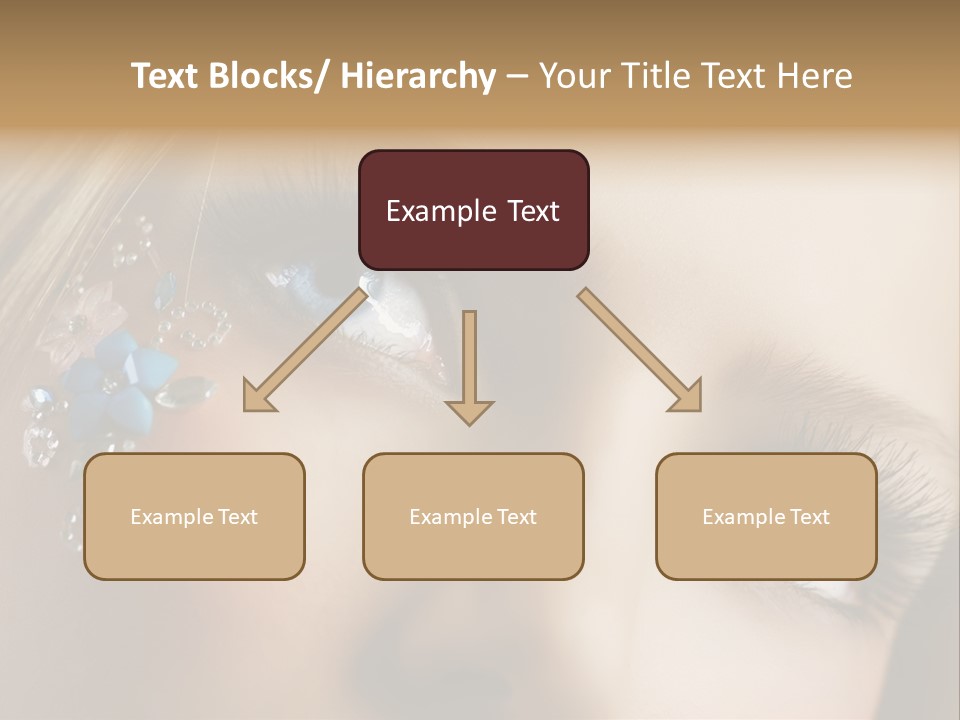 Text Blocks/ Hierarchy – Your Title Text Here

Example Text

Example Text

Example Text

Example Text